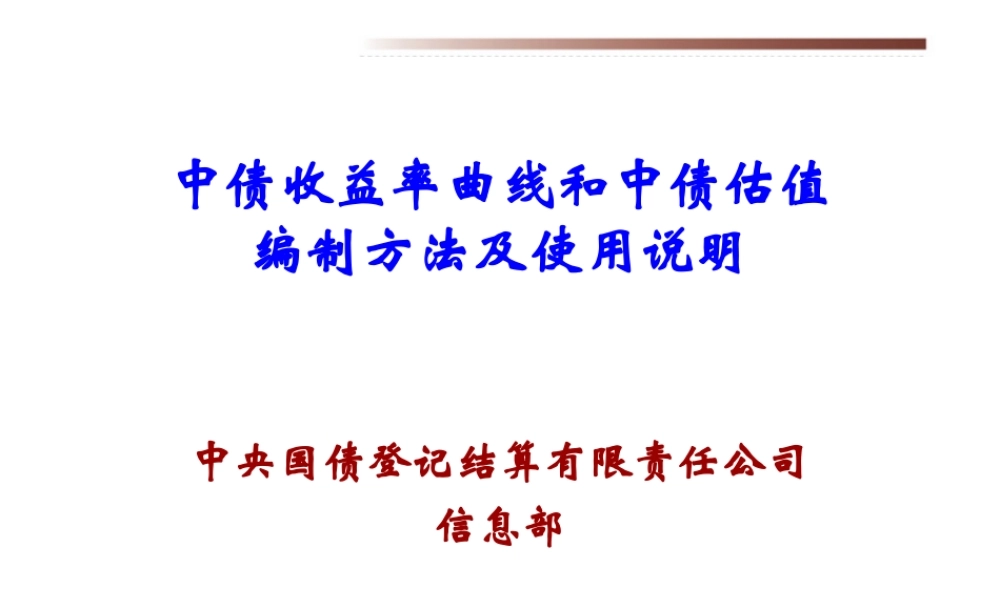 中债收益率曲线和中债估值
编制方法及使用说明

中央国债登记结算有限责任公司
信息部